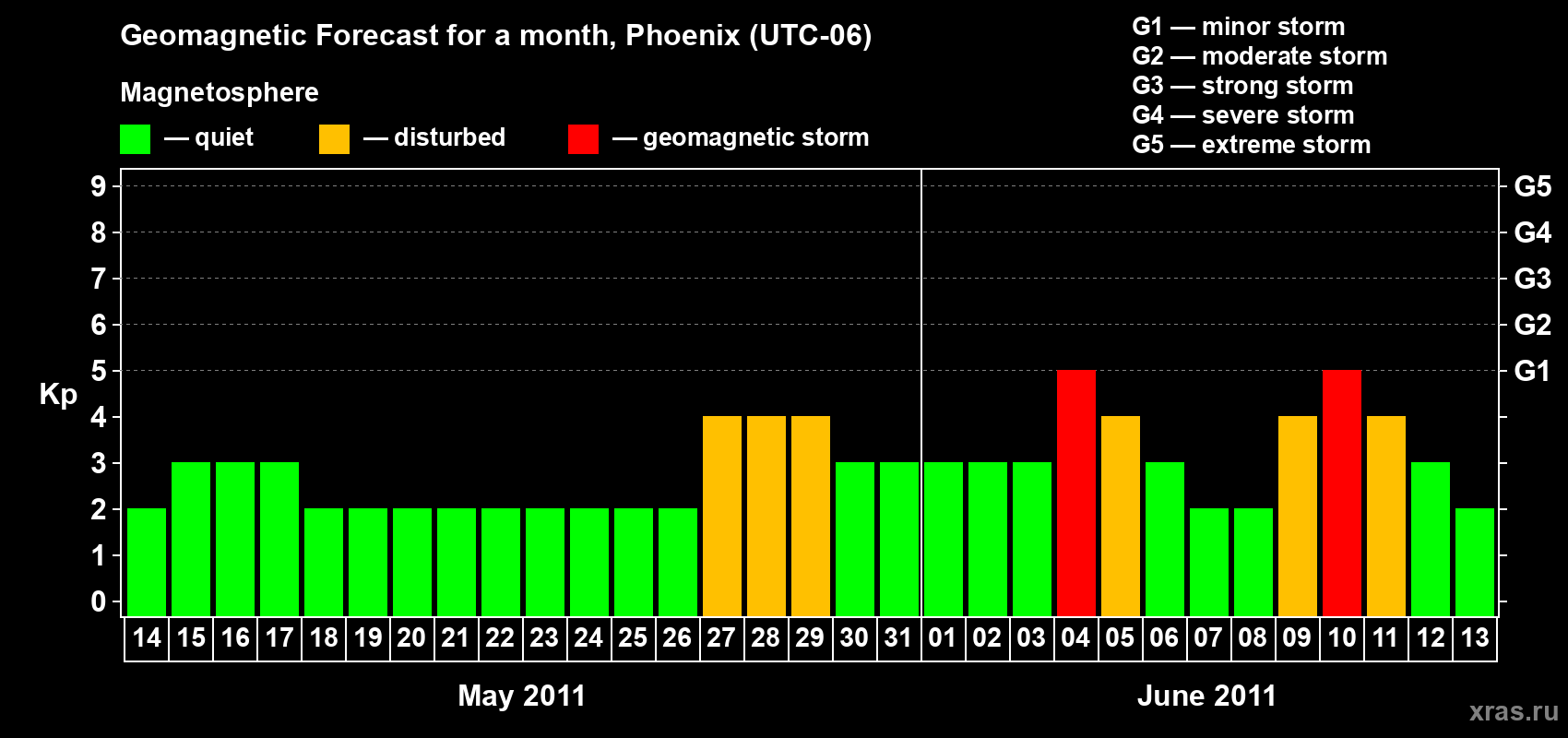 Geomagnetic Forecast for a month, Phoenix (UTC-06)

Magnetosphere

— quiet — disturbed — geomagnetic storm

G1 — minor storm
G2 — moderate storm
G3 — strong storm
G4 — severe storm
G5 — extreme storm

Kp

9
8
7
6
5
4
3
2
1
0

G5
G4
G3
G2
G1

14 15 16 17 18 19 20 21 22 23 24 25 26 27 28 29 30 31 01 02 03 04 05 06 07 08 09 10 11 12 13

May 2011

June 2011

xras.ru